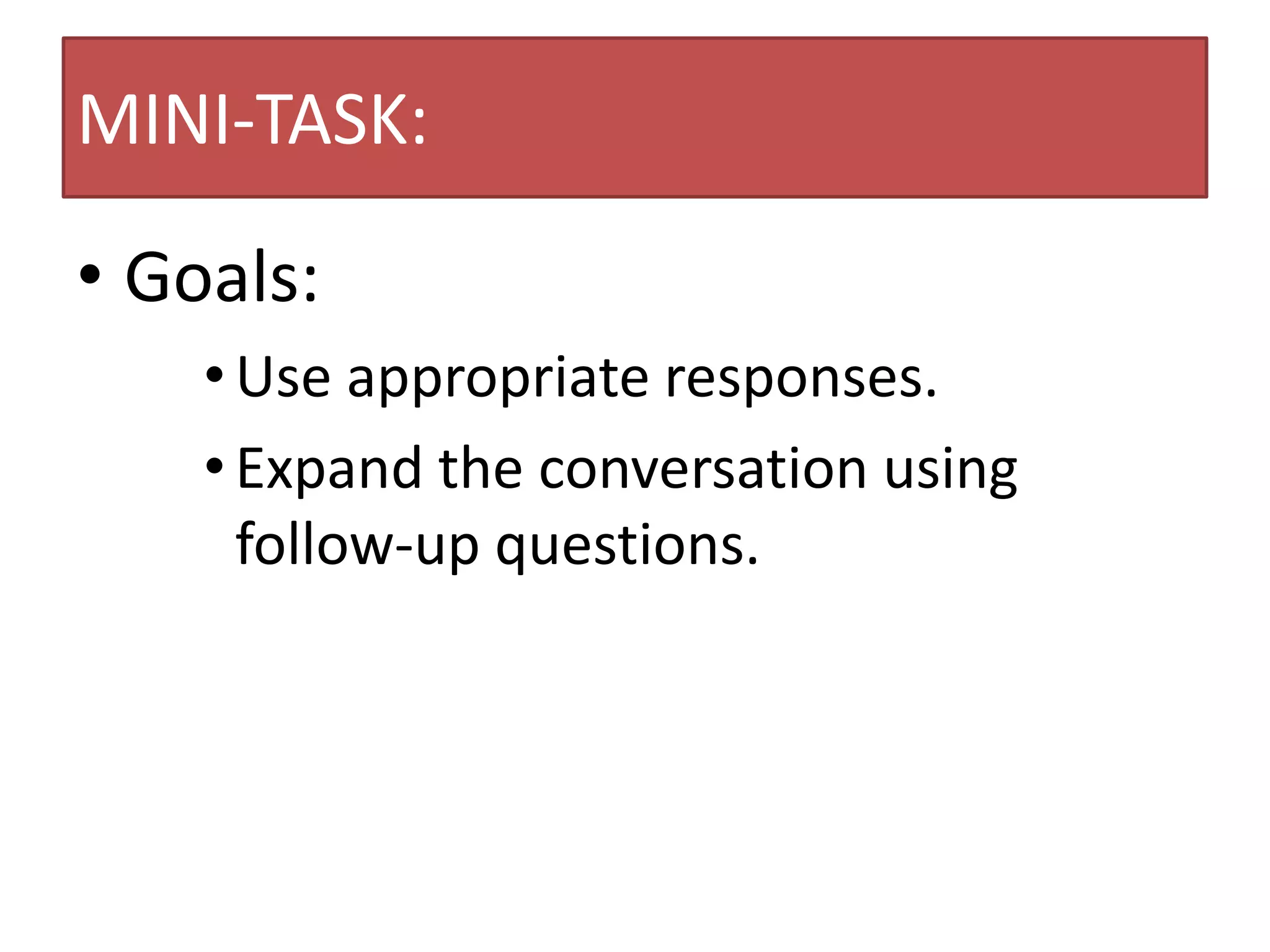 MINI-TASK:

• Goals:
  • Use appropriate responses.
  • Expand the conversation using follow-up questions.